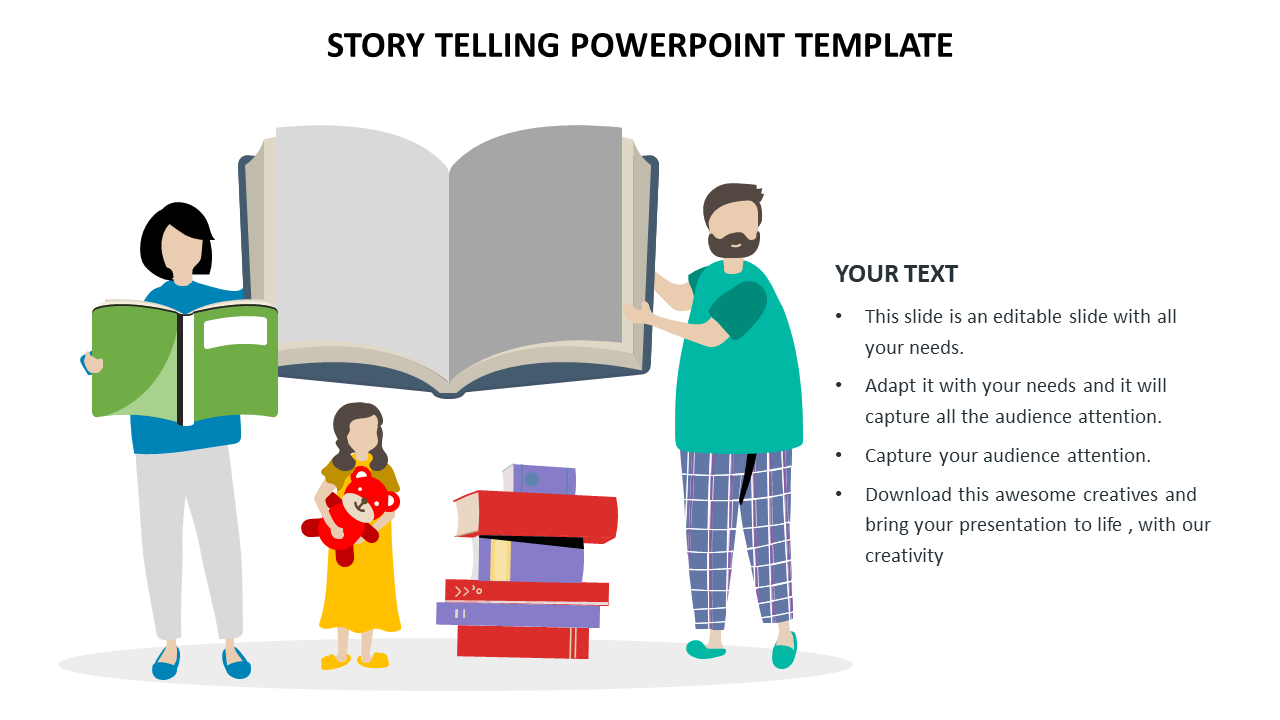 STORY TELLING POWERPOINT TEMPLATE

YOUR TEXT

• This slide is an editable slide with all your needs.
• Adapt it with your needs and it will capture all the audience attention.
• Capture your audience attention.
• Download this awesome creatives and bring your presentation to life , with our creativity